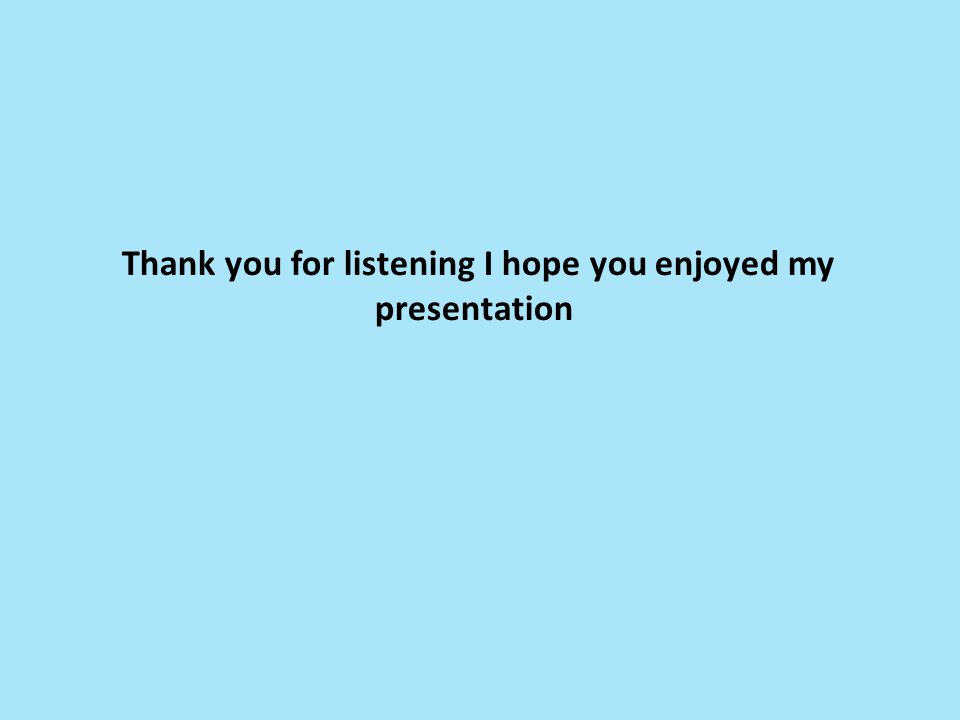 Thank you for listening I hope you enjoyed my presentation